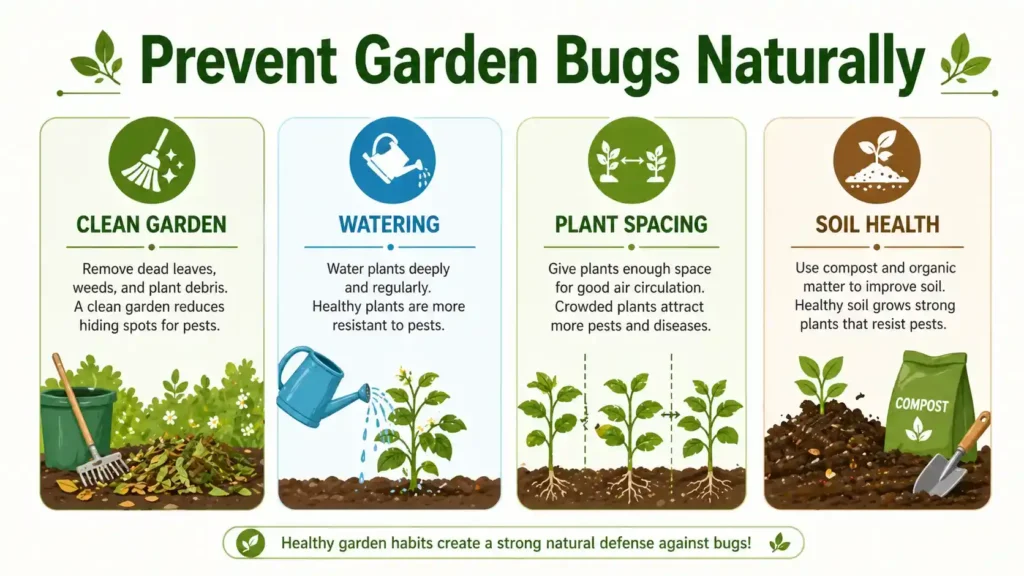 Prevent Garden Bugs Naturally

CLEAN GARDEN

Remove dead leaves, weeds, and plant debris. A clean garden reduces hiding spots for pests.

WATERING

Water plants deeply and regularly. Healthy plants are more resistant to pests.

PLANT SPACING

Give plants enough space for good air circulation. Crowded plants attract more pests and diseases.

SOIL HEALTH

Use compost and organic matter to improve soil. Healthy soil grows strong plants that resist pests.

COMPOST

Healthy garden habits create a strong natural defense against bugs!